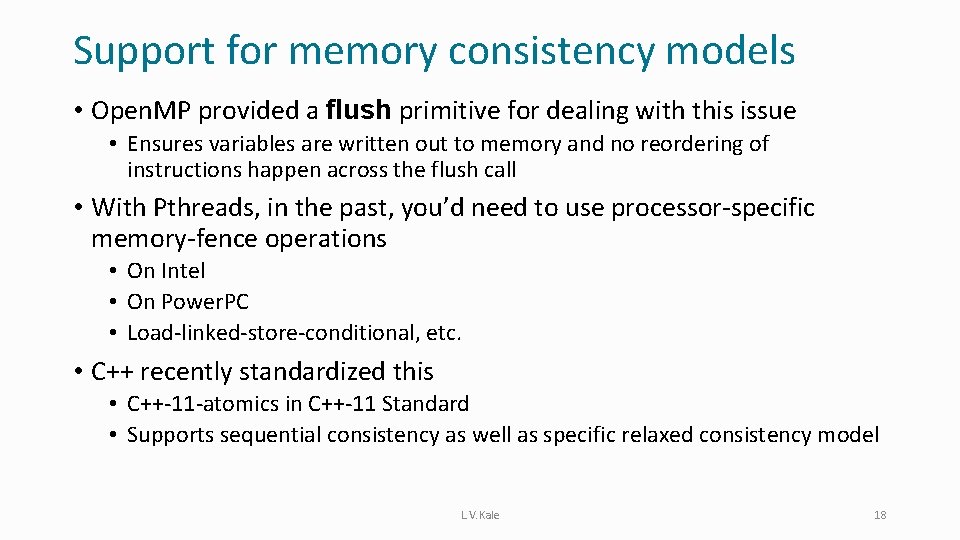 Support for memory consistency models

• OpenMP provided a flush primitive for dealing with this issue
  • Ensures variables are written out to memory and no reordering of instructions happen across the flush call
• With Pthreads, in the past, you'd need to use processor-specific memory-fence operations
  • On Intel
  • On PowerPC
  • Load-linked-store-conditional, etc.
• C++ recently standardized this
  • C++-11-atomics in C++-11 Standard
  • Supports sequential consistency as well as specific relaxed consistency model

L.V.Kale

18